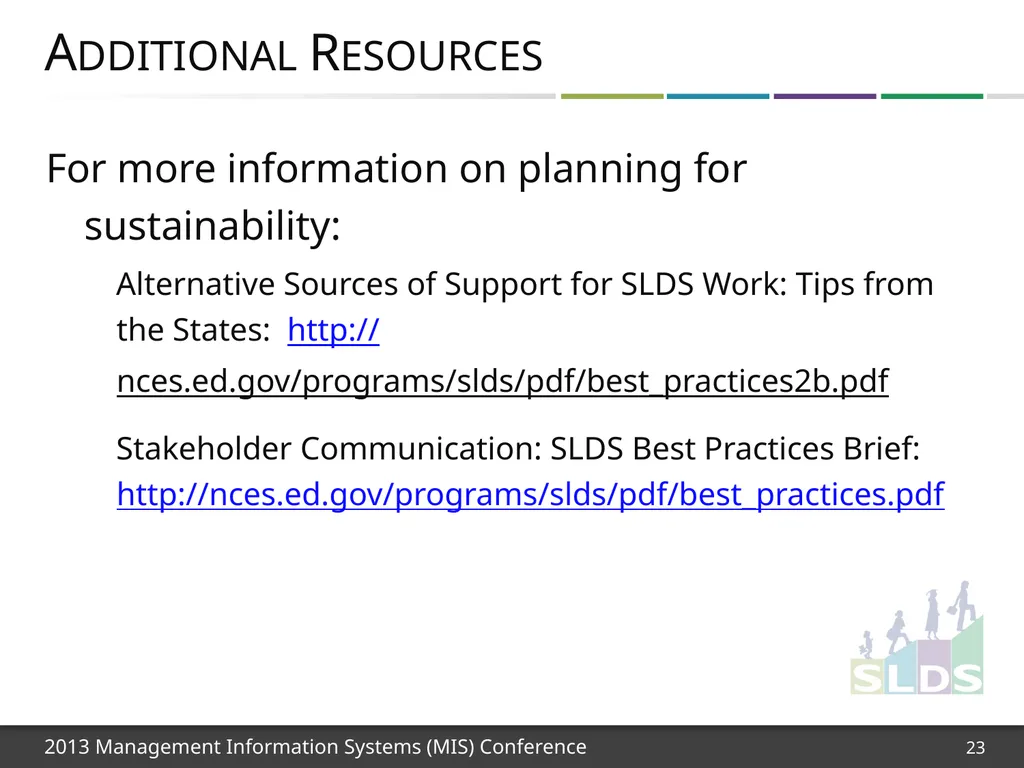 ADDITIONAL RESOURCES

For more information on planning for sustainability:

Alternative Sources of Support for SLDS Work: Tips from the States: http://nces.ed.gov/programs/slds/pdf/best_practices2b.pdf

Stakeholder Communication: SLDS Best Practices Brief: http://nces.ed.gov/programs/slds/pdf/best_practices.pdf

SLDS

2013 Management Information Systems (MIS) Conference

23